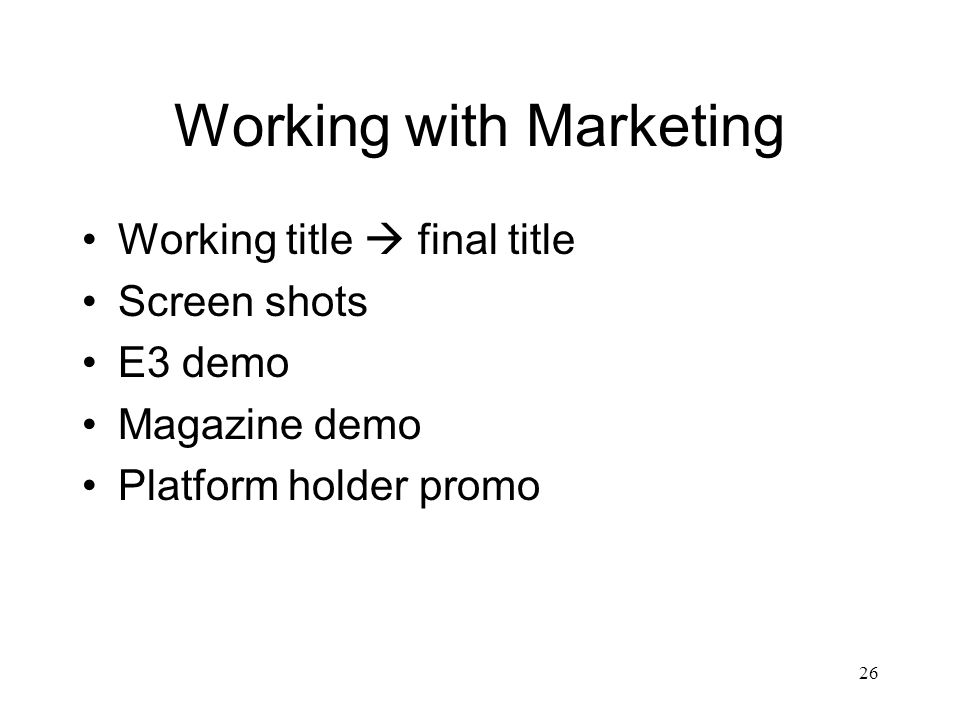 Working with Marketing

• Working title → final title
• Screen shots
• E3 demo
• Magazine demo
• Platform holder promo

26